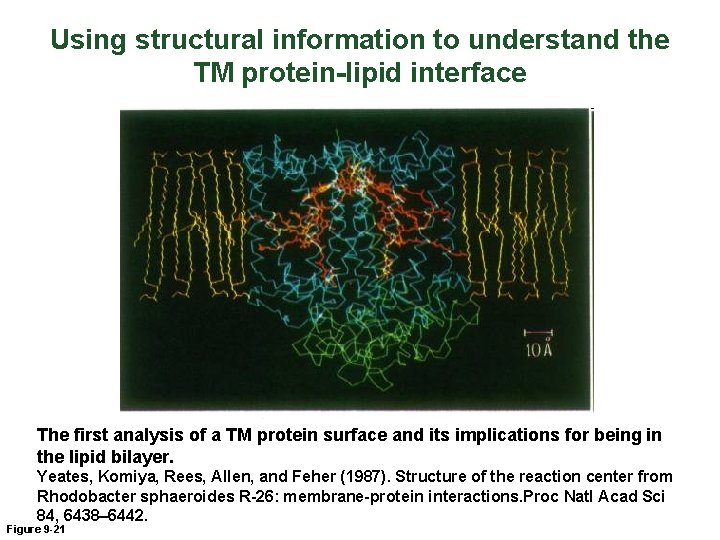 Using structural information to understand the TM protein-lipid interface

10 Å

The first analysis of a TM protein surface and its implications for being in the lipid bilayer.

Yeates, Komiya, Rees, Allen, and Feher (1987). Structure of the reaction center from Rhodobacter sphaeroides R-26: membrane-protein interactions.Proc Natl Acad Sci 84, 6438–6442.

Figure 9-21